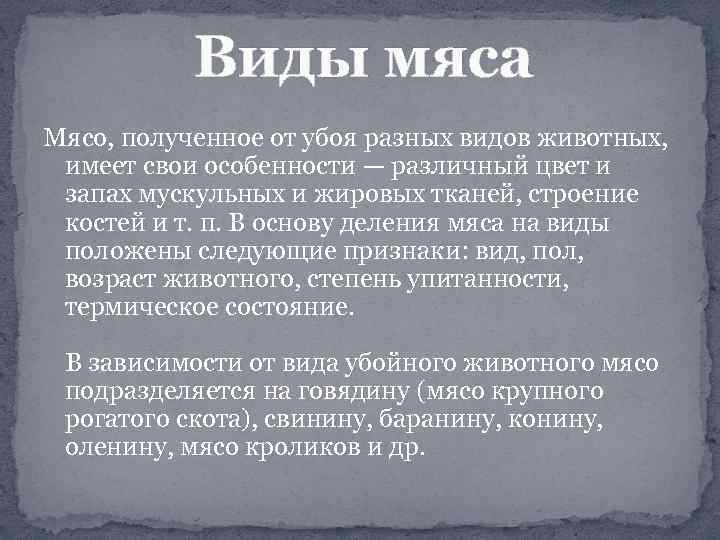 Виды мяса

Мясо, полученное от убоя разных видов животных, имеет свои особенности — различный цвет и запах мускульных и жировых тканей, строение костей и т. п. В основу деления мяса на виды положены следующие признаки: вид, пол, возраст животного, степень упитанности, термическое состояние.

В зависимости от вида убойного животного мясо подразделяется на говядину (мясо крупного рогатого скота), свинину, баранину, конину, оленину, мясо кроликов и др.